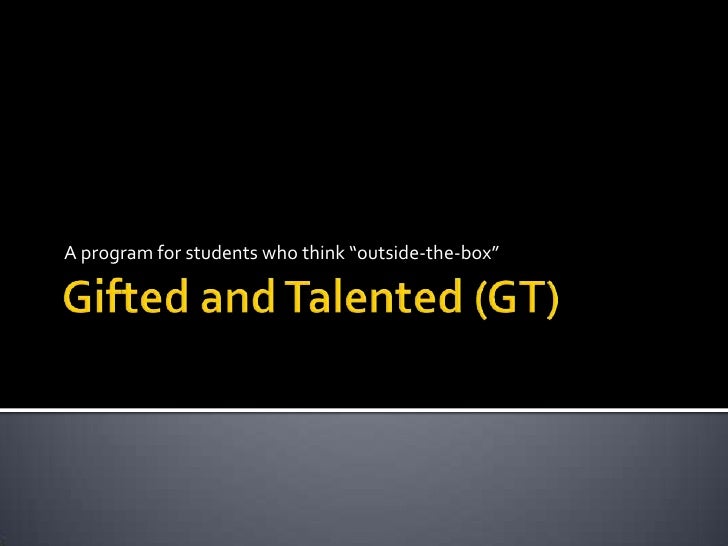 A program for students who think “outside-the-box”

Gifted and Talented (GT)